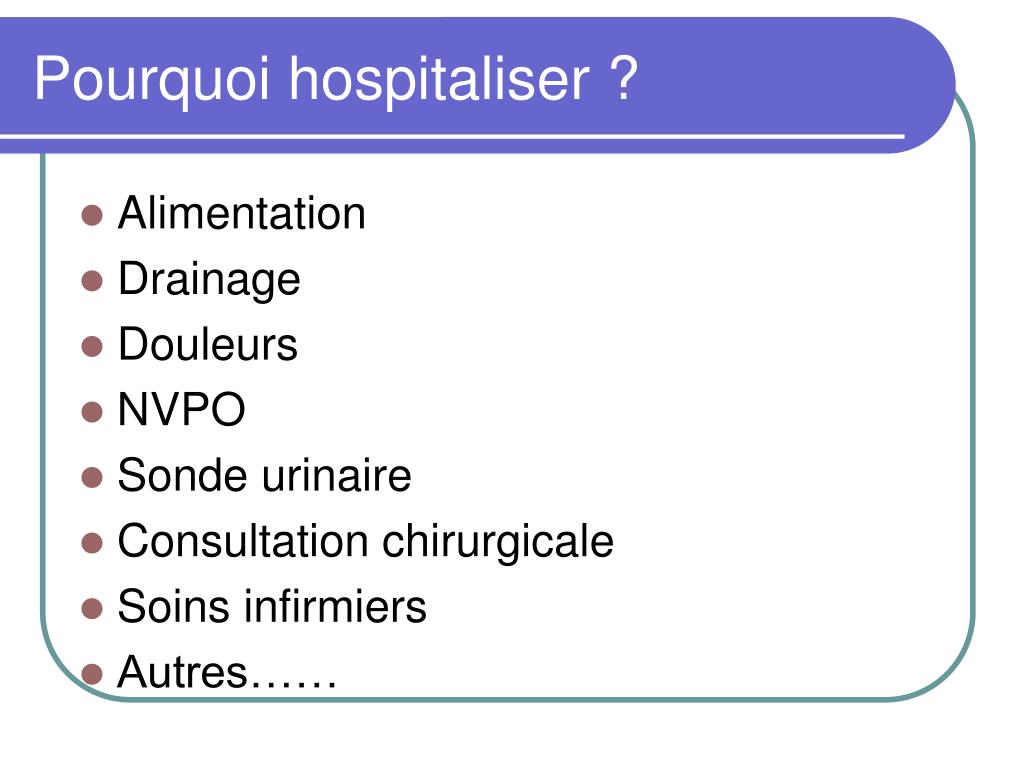 Pourquoi hospitaliser ?

- Alimentation
- Drainage
- Douleurs
- NVPO
- Sonde urinaire
- Consultation chirurgicale
- Soins infirmiers
- Autres……